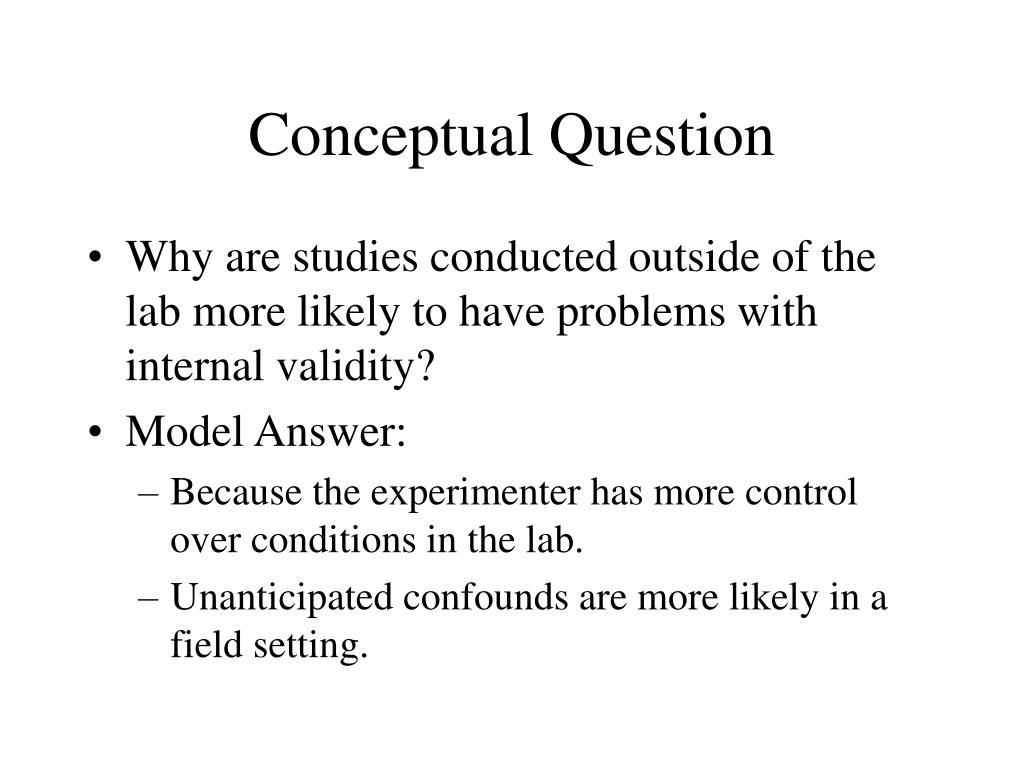 Conceptual Question

• Why are studies conducted outside of the lab more likely to have problems with internal validity?
• Model Answer:
– Because the experimenter has more control over conditions in the lab.
– Unanticipated confounds are more likely in a field setting.